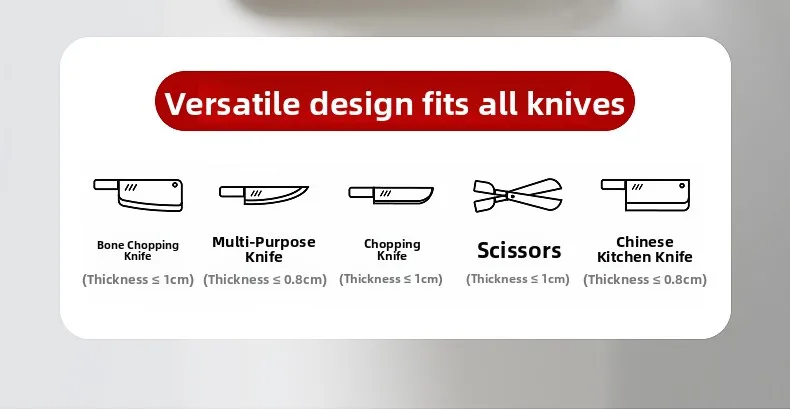 Versatile design fits all knives

Bone Chopping Knife
(Thickness ≤ 1cm)

Multi-Purpose Knife
(Thickness ≤ 0.8cm)

Chopping Knife
(Thickness ≤ 1cm)

Scissors
(Thickness ≤ 1cm)

Chinese Kitchen Knife
(Thickness ≤ 0.8cm)